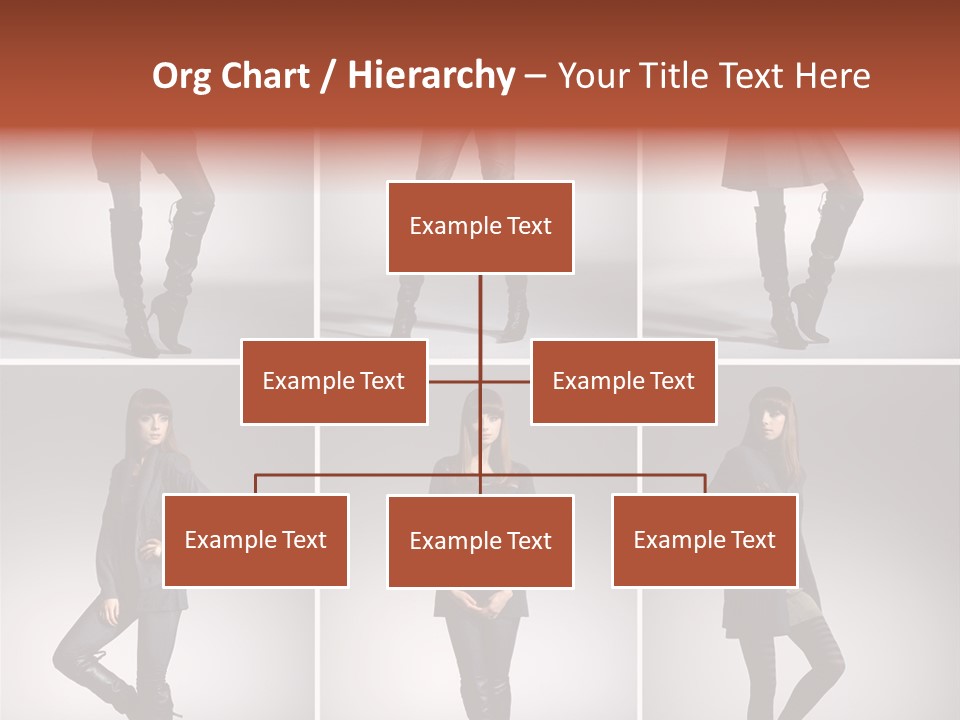 Org Chart / Hierarchy – Your Title Text Here

Example Text

Example Text

Example Text

Example Text

Example Text

Example Text